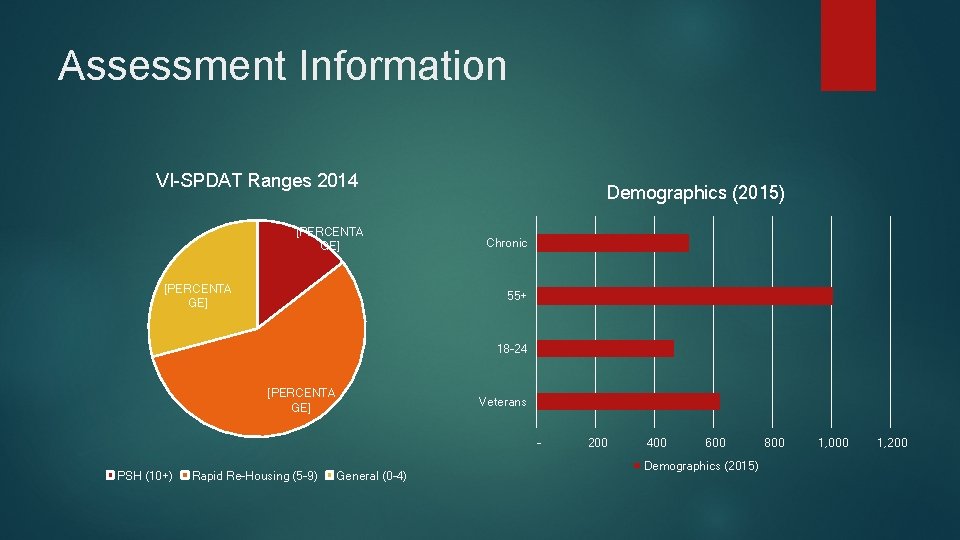 Assessment Information

VI-SPDAT Ranges 2014

[PERCENTAGE]

[PERCENTAGE]

[PERCENTAGE]

PSH (10+) Rapid Re-Housing (5-9) General (0-4)

Demographics (2015)

Chronic

55+

18-24

Veterans

- 200 400 600 800 1,000 1,200

Demographics (2015)